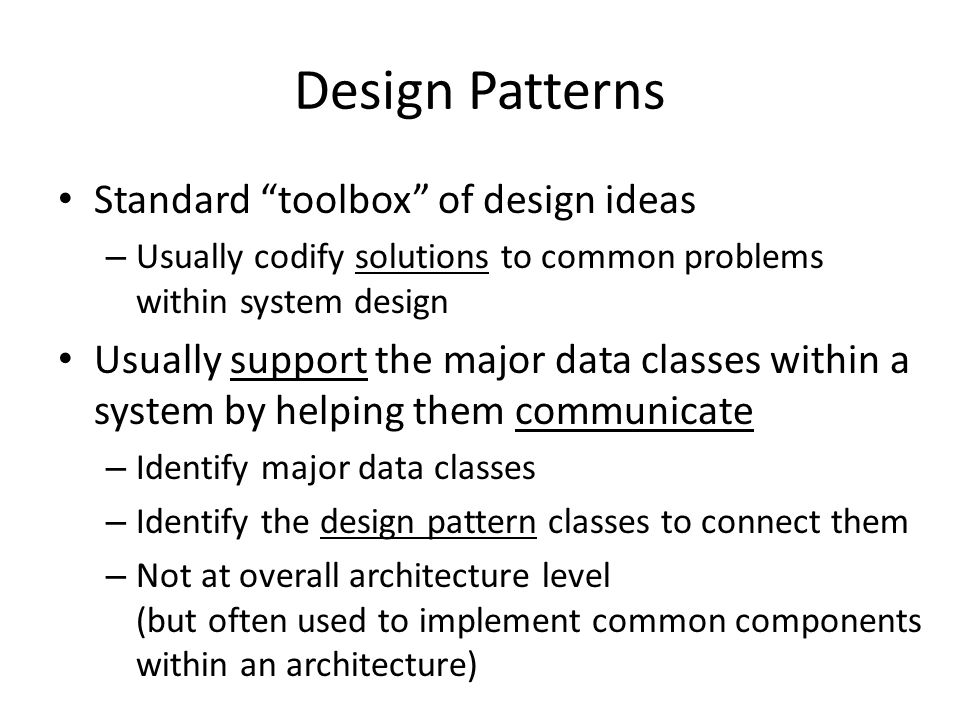 Design Patterns

• Standard “toolbox” of design ideas
– Usually codify solutions to common problems within system design

• Usually support the major data classes within a system by helping them communicate
– Identify major data classes
– Identify the design pattern classes to connect them
– Not at overall architecture level
(but often used to implement common components within an architecture)